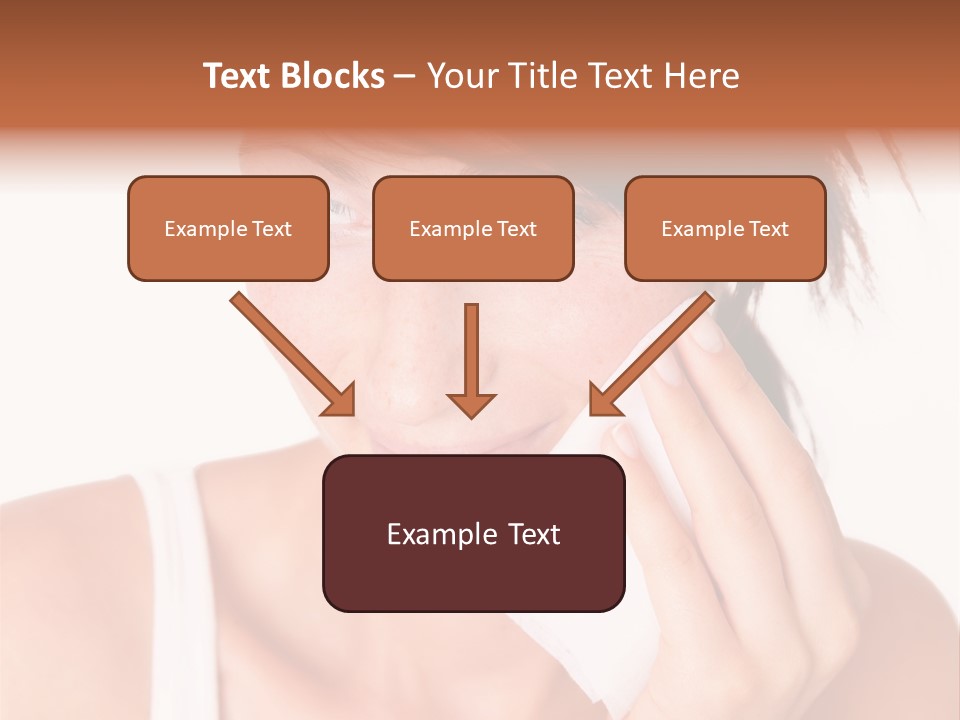 Text Blocks – Your Title Text Here

Example Text

Example Text

Example Text

Example Text